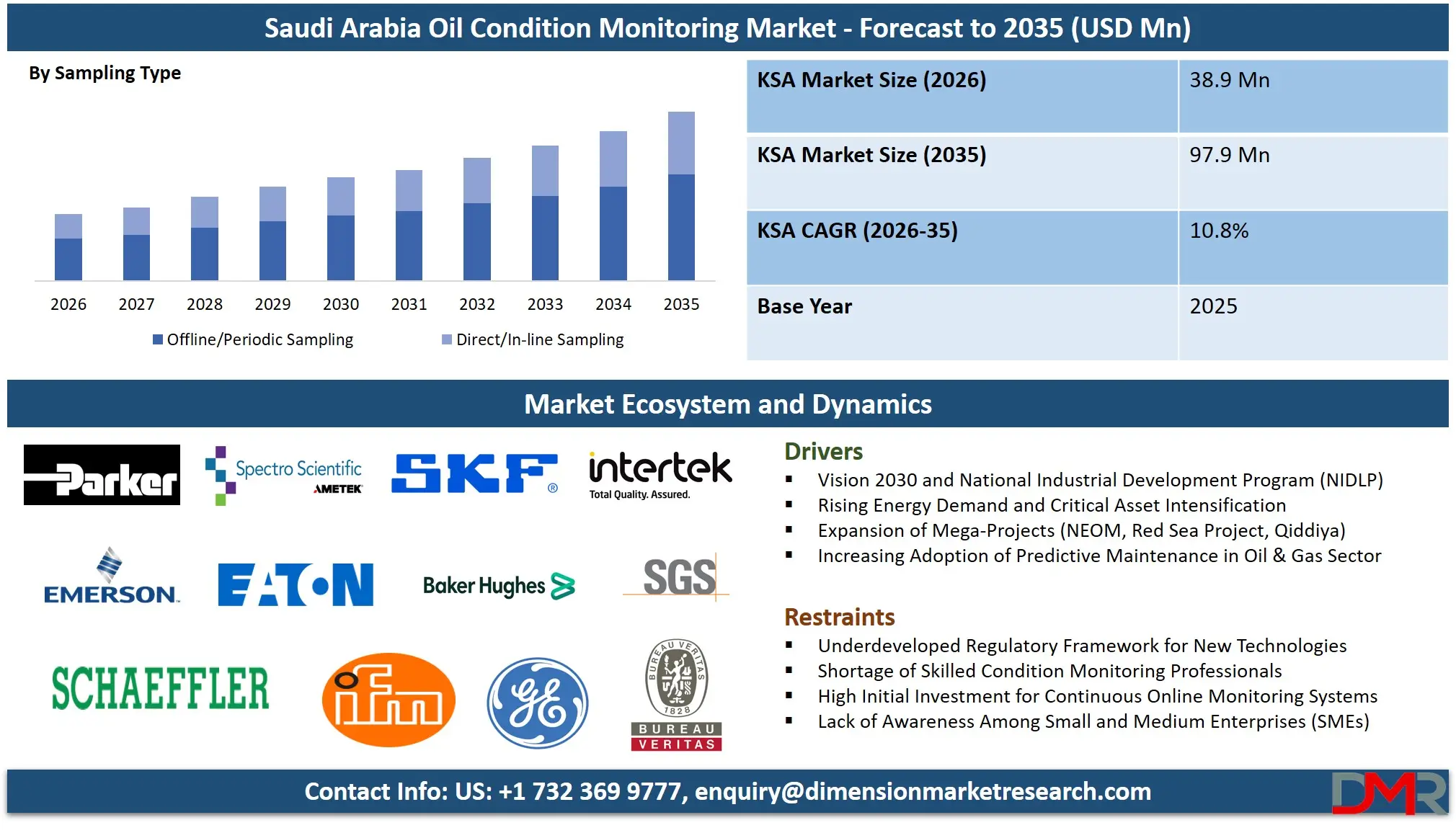 Saudi Arabia Oil Condition Monitoring Market - Forecast to 2035 (USD Mn)

By Sampling Type

2026 2027 2028 2029 2030 2031 2032 2033 2034 2035

Offline/Periodic Sampling  Direct/In-line Sampling

| KSA Market Size (2026) | 38.9 Mn |
|---|---|
| KSA Market Size (2035) | 97.9 Mn |
| KSA CAGR (2026-35) | 10.8% |
| Base Year | 2025 |

Market Ecosystem and Dynamics

Parker
Spectro Scientific AMETEK
SKF
intertek Total Quality. Assured.
EMERSON
EATON
Baker Hughes
SGS
SCHAEFFLER
ifm
GE
BUREAU VERITAS 1828 BUREAU VERITAS

Drivers
▪ Vision 2030 and National Industrial Development Program (NIDLP)
▪ Rising Energy Demand and Critical Asset Intensification
▪ Expansion of Mega-Projects (NEOM, Red Sea Project, Qiddiya)
▪ Increasing Adoption of Predictive Maintenance in Oil & Gas Sector

Restraints
▪ Underdeveloped Regulatory Framework for New Technologies
▪ Shortage of Skilled Condition Monitoring Professionals
▪ High Initial Investment for Continuous Online Monitoring Systems
▪ Lack of Awareness Among Small and Medium Enterprises (SMEs)

Contact Info: US: +1 732 369 9777, enquiry@dimensionmarketresearch.com

DMR